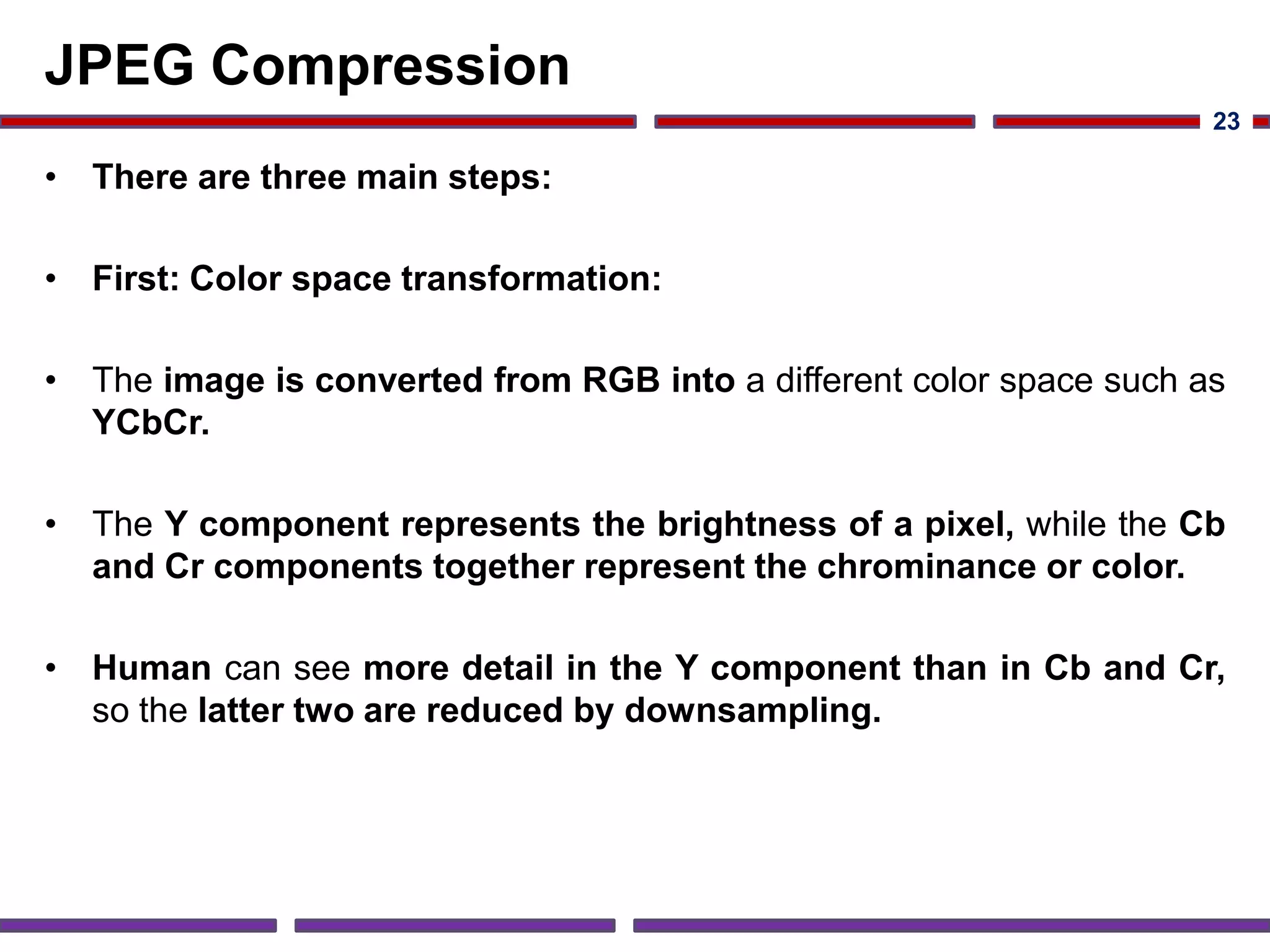 JPEG Compression

23

• There are three main steps:

• First: Color space transformation:

• The image is converted from RGB into a different color space such as YCbCr.

• The Y component represents the brightness of a pixel, while the Cb and Cr components together represent the chrominance or color.

• Human can see more detail in the Y component than in Cb and Cr, so the latter two are reduced by downsampling.